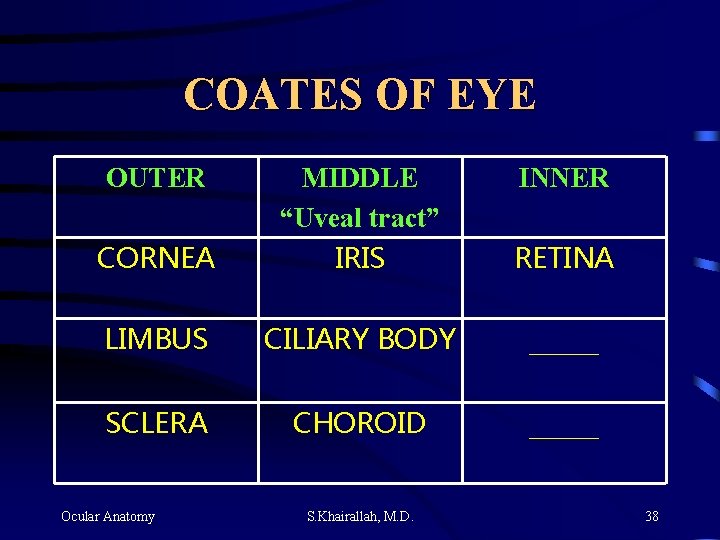 COATES OF EYE

| OUTER | MIDDLE “Uveal tract” | INNER |
|---|---|---|
| CORNEA | IRIS | RETINA |
| LIMBUS | CILIARY BODY | _____ |
| SCLERA | CHOROID | _____ |

Ocular Anatomy

S.Khairallah, M.D.

38